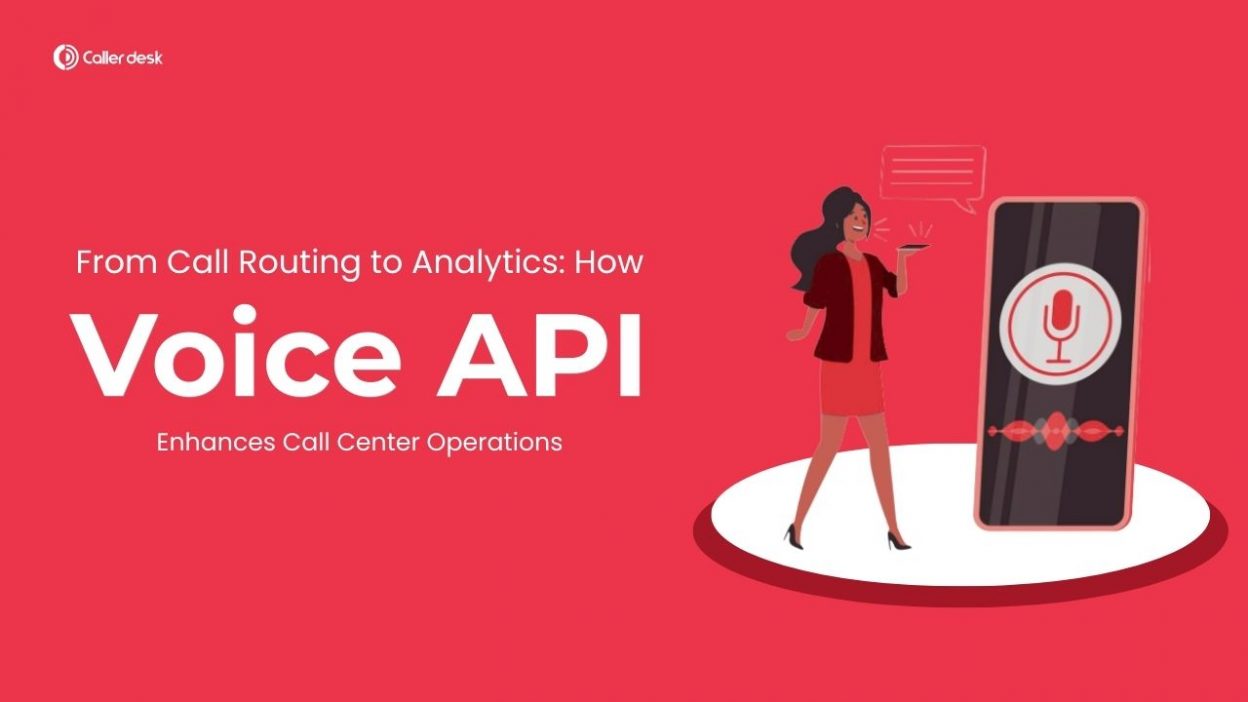 Caller desk

From Call Routing to Analytics: How

Voice API

Enhances Call Center Operations